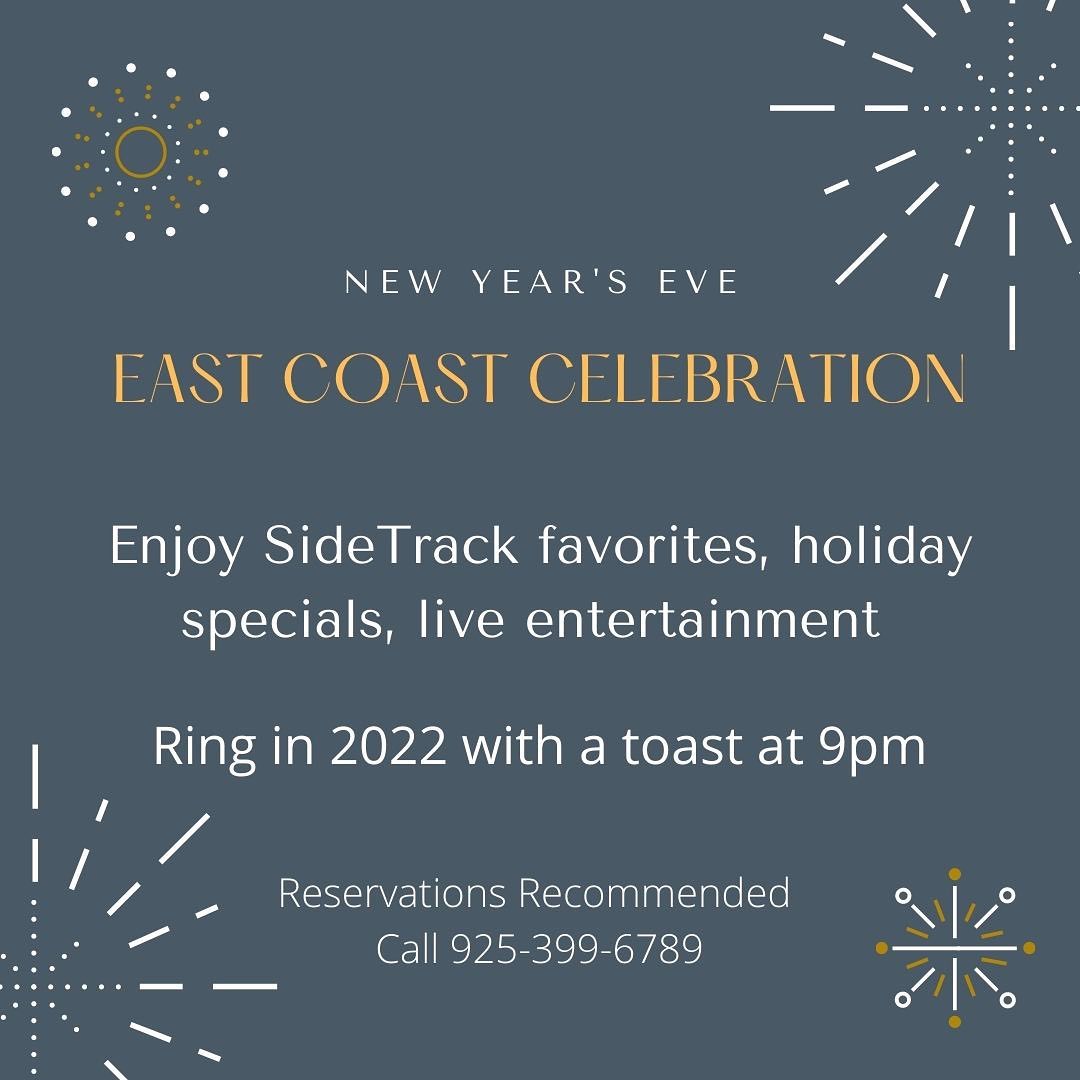 NEW YEAR'S EVE

EAST COAST CELEBRATION

Enjoy SideTrack favorites, holiday specials, live entertainment

Ring in 2022 with a toast at 9pm

Reservations Recommended
Call 925-399-6789